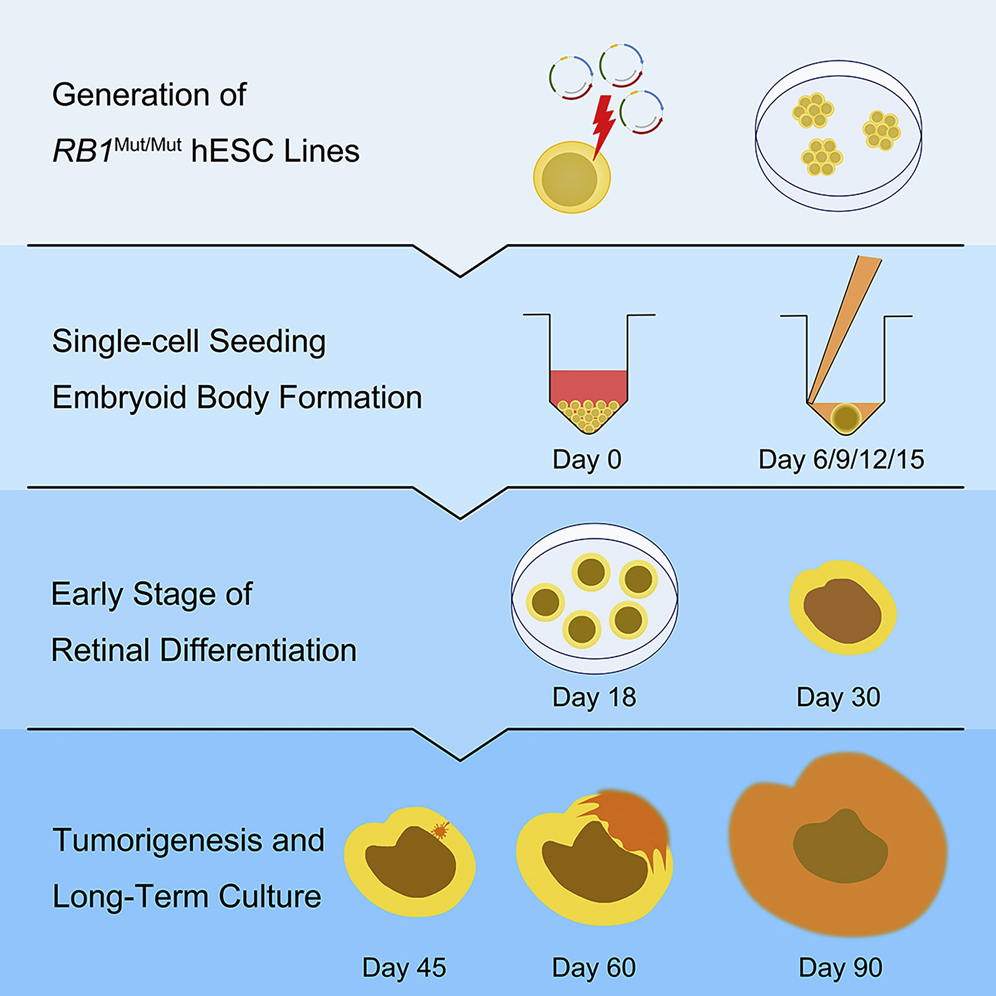 Generation of
$RB1^{Mut/Mut}$ hESC Lines

Single-cell Seeding
Embryoid Body Formation

Day 0

Day 6/9/12/15

Early Stage of
Retinal Differentiation

Day 18

Day 30

Tumorigenesis and
Long-Term Culture

Day 45

Day 60

Day 90